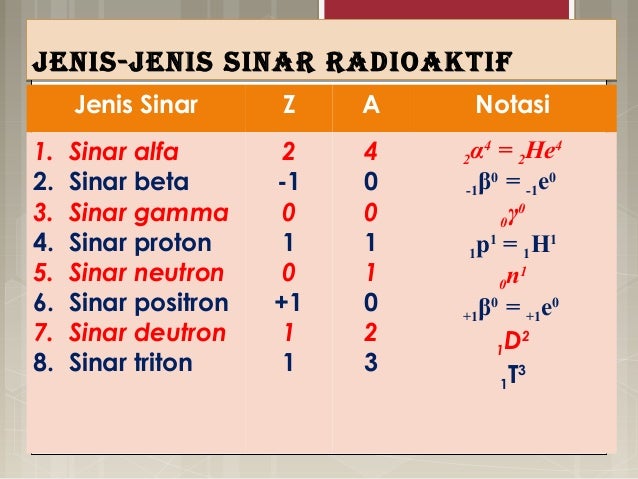 JENIS-JENIS SINAR RADIOAKTIF

| Jenis Sinar | Z | A | Notasi |
|---|---|---|---|
| 1. Sinar alfa | 2 | 4 | ${}_{2}\alpha^{4} = {}_{2}He^{4}$ |
| 2. Sinar beta | -1 | 0 | ${}_{-1}\beta^{0} = {}_{-1}e^{0}$ |
| 3. Sinar gamma | 0 | 0 | ${}_{0}\gamma^{0}$ |
| 4. Sinar proton | 1 | 1 | ${}_{1}p^{1} = {}_{1}H^{1}$ |
| 5. Sinar neutron | 0 | 1 | ${}_{0}n^{1}$ |
| 6. Sinar positron | +1 | 0 | ${}_{+1}\beta^{0} = {}_{+1}e^{0}$ |
| 7. Sinar deutron | 1 | 2 | ${}_{1}D^{2}$ |
| 8. Sinar triton | 1 | 3 | ${}_{1}T^{3}$ |